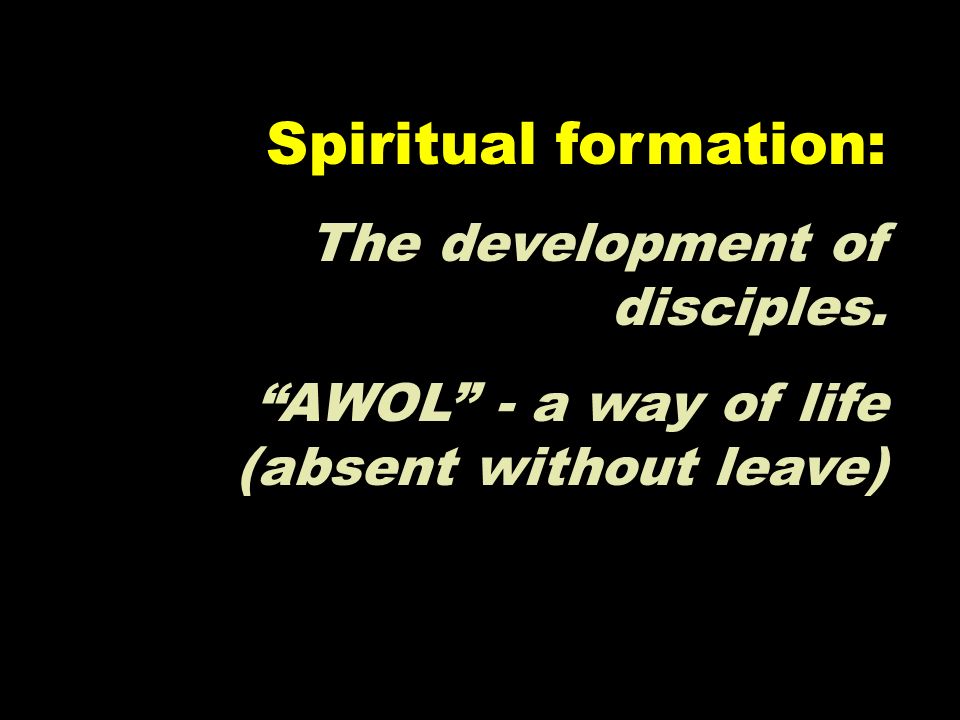 Spiritual formation:

The development of disciples.

“AWOL” - a way of life (absent without leave)